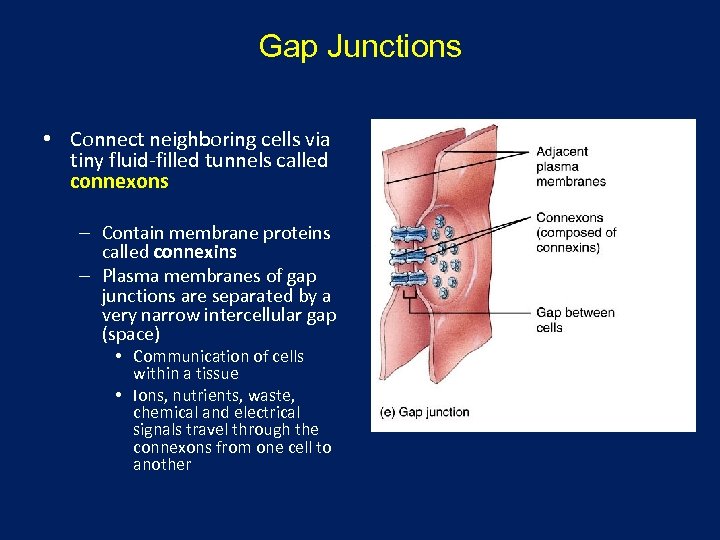 Gap Junctions

• Connect neighboring cells via tiny fluid-filled tunnels called connexons

– Contain membrane proteins called connexins
– Plasma membranes of gap junctions are separated by a very narrow intercellular gap (space)
• Communication of cells within a tissue
• Ions, nutrients, waste, chemical and electrical signals travel through the connexons from one cell to another

Adjacent plasma membranes

Connexons (composed of connexins)

Gap between cells

(e) Gap junction